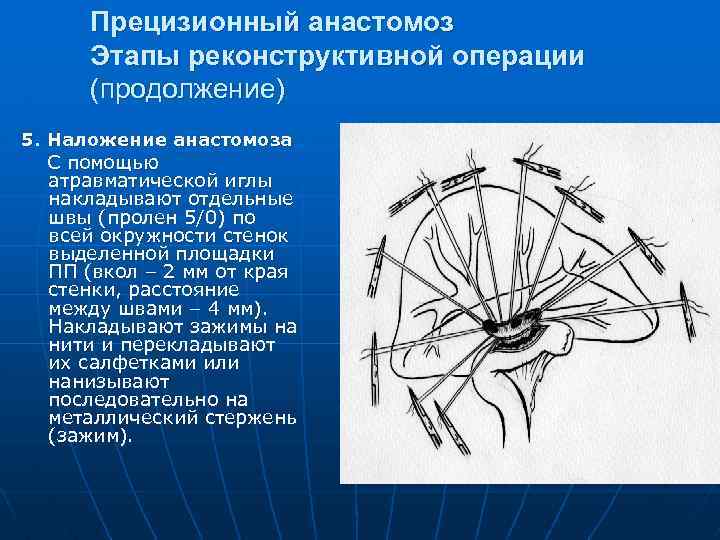 Прецизионный анастомоз
Этапы реконструктивной операции
(продолжение)

5. Наложение анастомоза
С помощью атравматической иглы накладывают отдельные швы (пролен 5/0) по всей окружности стенок выделенной площадки ПП (вкол – 2 мм от края стенки, расстояние между швами – 4 мм). Накладывают зажимы на нити и перекладывают их салфетками или нанизывают последовательно на металлический стержень (зажим).